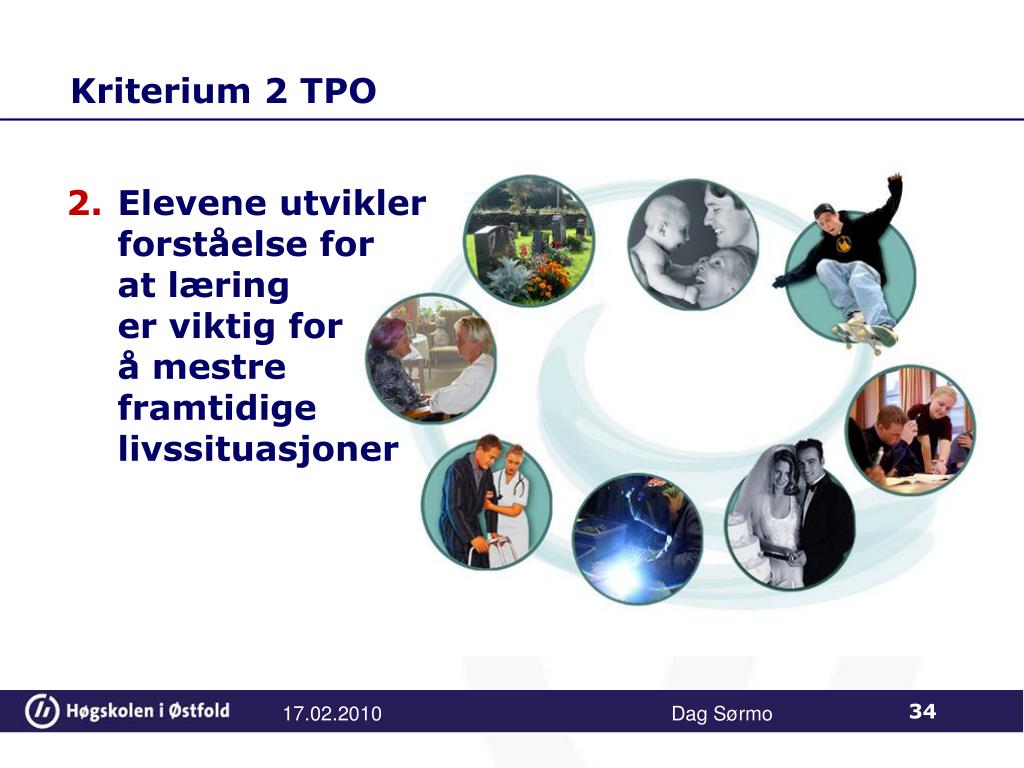 Kriterium 2 TPO

2. Elevene utvikler forståelse for at læring er viktig for å mestre framtidige livssituasjoner

Høgskolen i Østfold 17.02.2010 Dag Sørmo 34